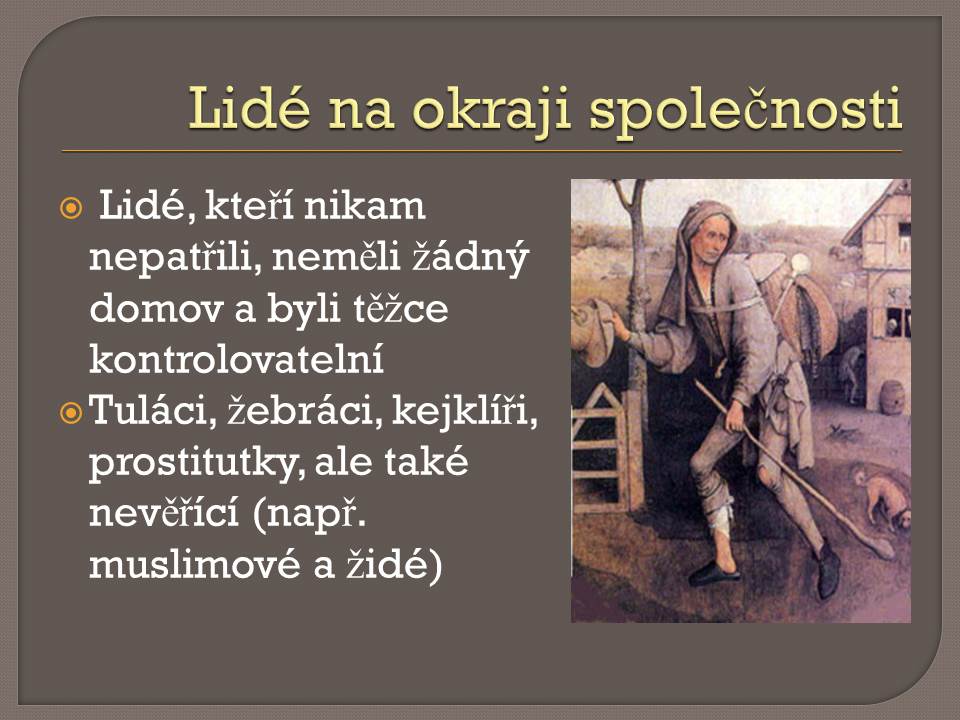 Lidé na okraji společnosti

Lidé, kteří nikam nepatřili, neměli žádný domov a byli těžce kontrolovatelní

Tuláci, žebráci, kejklíři, prostitutky, ale také nevěřící (např. muslimové a židé)